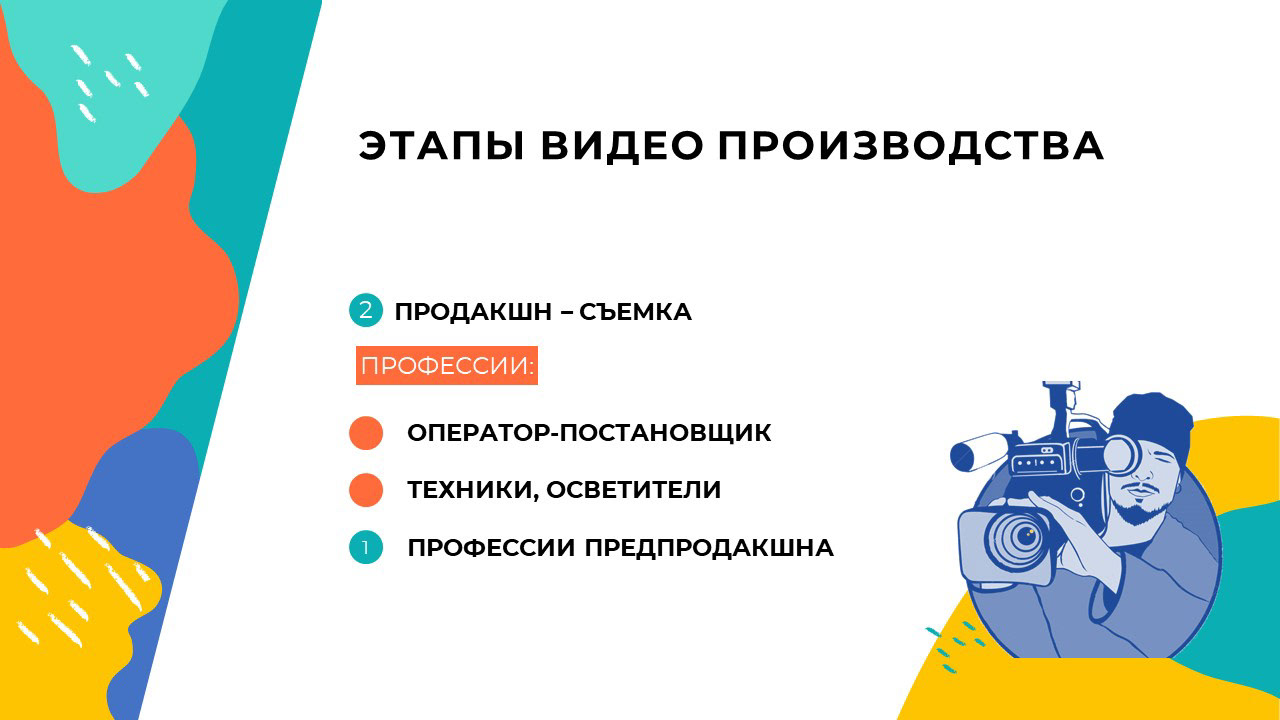 ЭТАПЫ ВИДЕО ПРОИЗВОДСТВА

2 ПРОДАКШН – СЪЕМКА

ПРОФЕССИИ:

ОПЕРАТОР-ПОСТАНОВЩИК

ТЕХНИКИ, ОСВЕТИТЕЛИ

1 ПРОФЕССИИ ПРЕДПРОДАКШНА